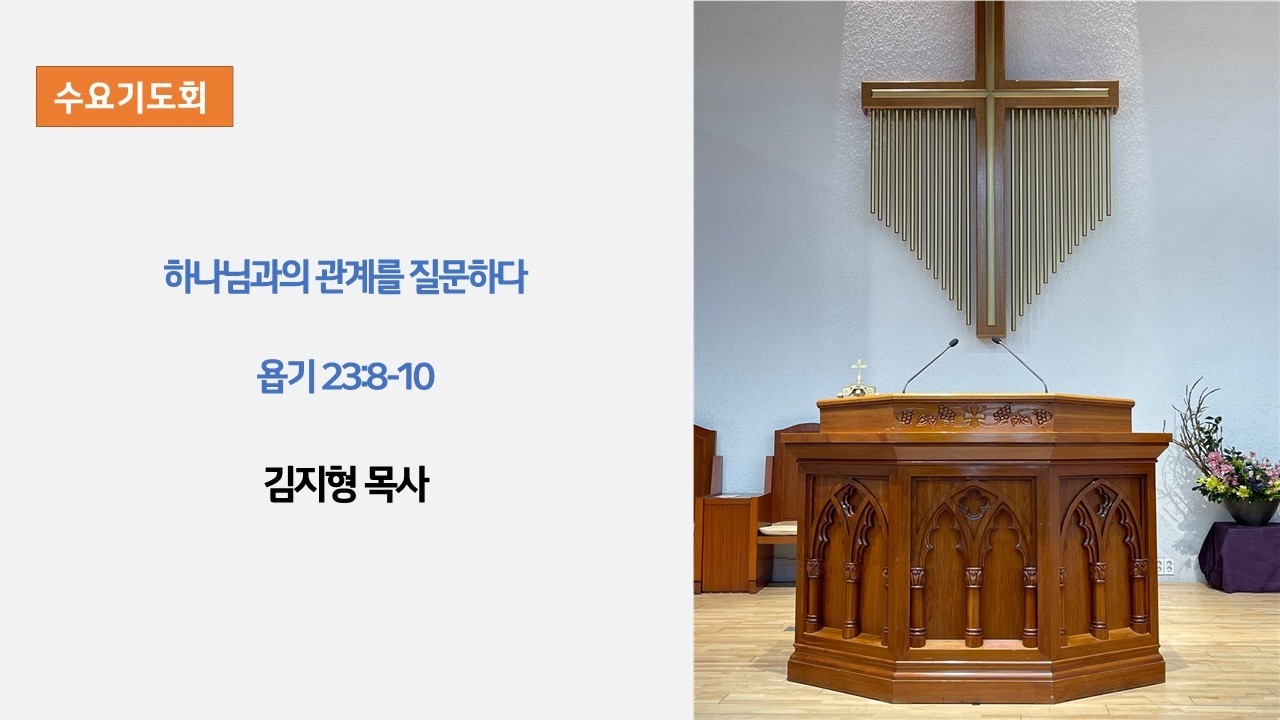 수요기도회

하나님과의 관계를 질문하다

욥기 23:8-10

김지형 목사